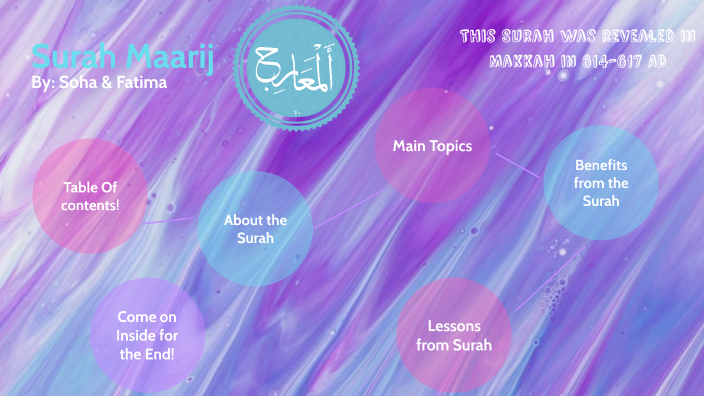 Surah Maarij
By: Soha & Fatima

المعارج
٧٠

THIS SURAH WAS REVEALED IN MAKKAH IN 614-617 AD

Table Of contents!

About the Surah

Main Topics

Benefits from the Surah

Come on Inside for the End!

Lessons from Surah